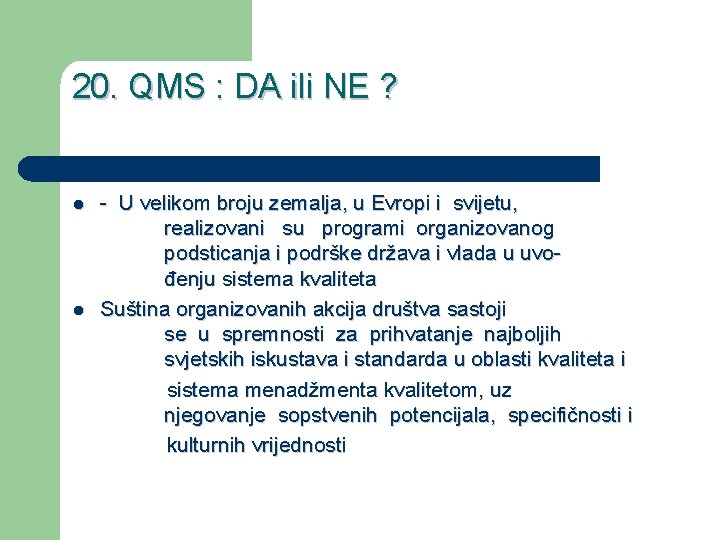 20. QMS : DA ili NE ?

- - U velikom broju zemalja, u Evropi i svijetu, realizovani su programi organizovanog podsticanja i podrške država i vlada u uvođenju sistema kvaliteta
- Suština organizovanih akcija društva sastoji se u spremnosti za prihvatanje najboljih svjetskih iskustava i standarda u oblasti kvaliteta i sistema menadžmenta kvalitetom, uz njegovanje sopstvenih potencijala, specifičnosti i kulturnih vrijednosti